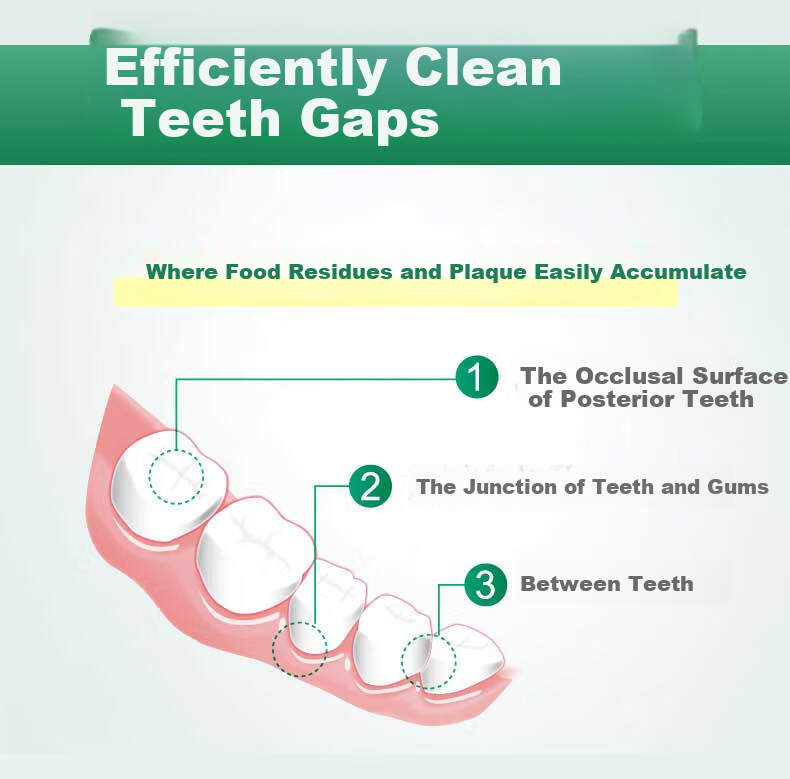 Efficiently Clean Teeth Gaps

Where Food Residues and Plaque Easily Accumulate

1 The Occlusal Surface of Posterior Teeth

2 The Junction of Teeth and Gums

3 Between Teeth